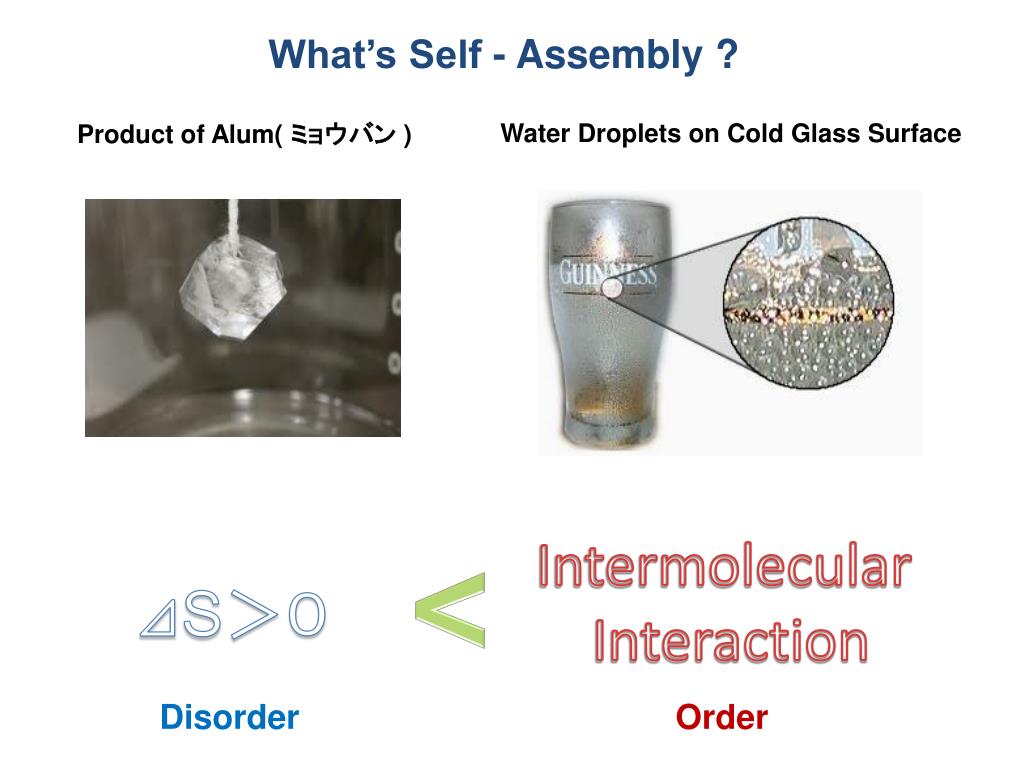 What's Self - Assembly ?

Product of Alum( ミョウバン )

Water Droplets on Cold Glass Surface

GUINNESS

$\Delta S > 0$

<

Intermolecular Interaction

Disorder

Order